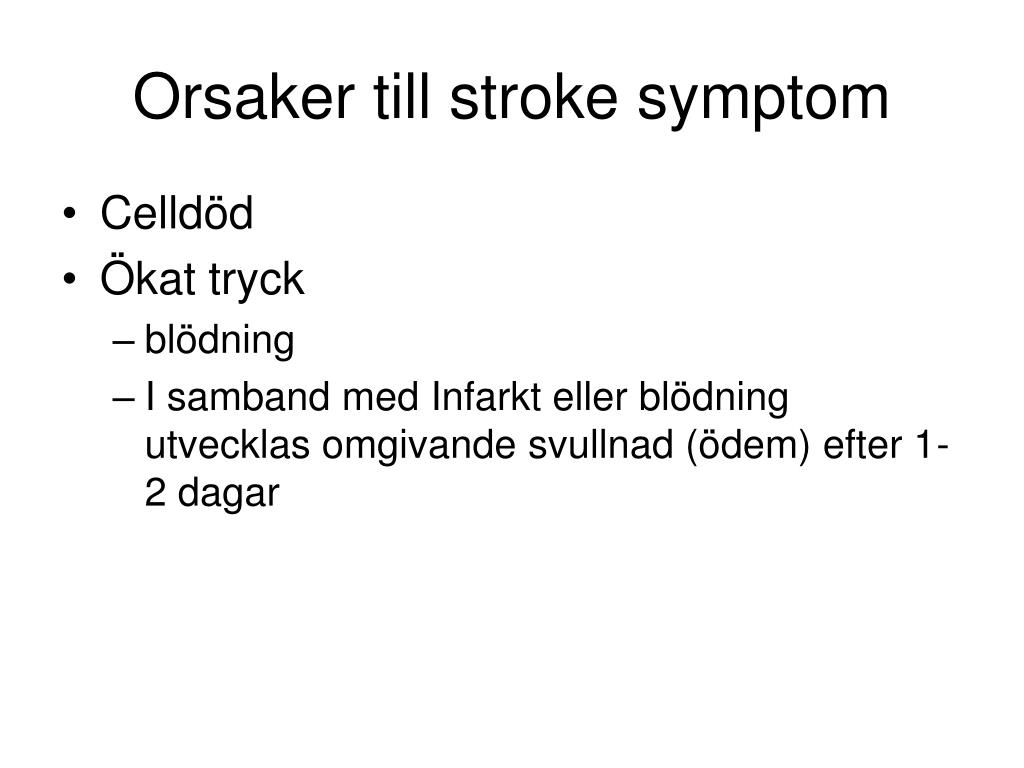 Orsaker till stroke symptom

• Celldöd
• Ökat tryck
– blödning
– I samband med Infarkt eller blödning utvecklas omgivande svullnad (ödem) efter 1-2 dagar